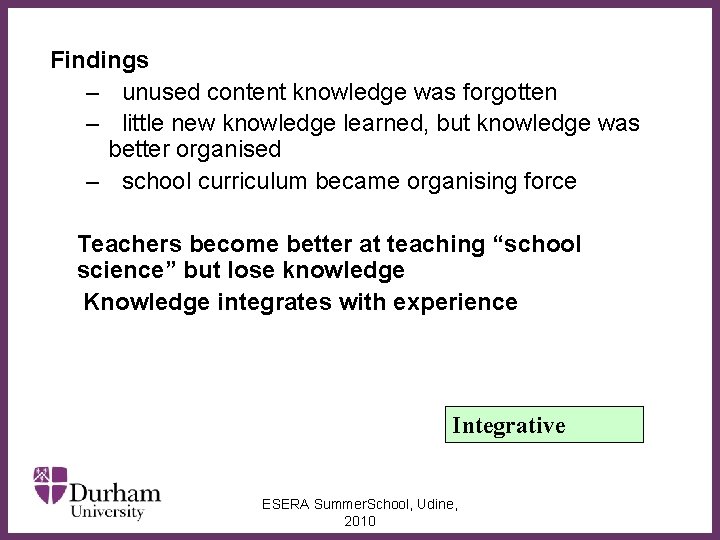 Findings

– unused content knowledge was forgotten
– little new knowledge learned, but knowledge was better organised
– school curriculum became organising force

Teachers become better at teaching “school science” but lose knowledge
Knowledge integrates with experience

Integrative

Durham University

ESERA SummerSchool, Udine, 2010